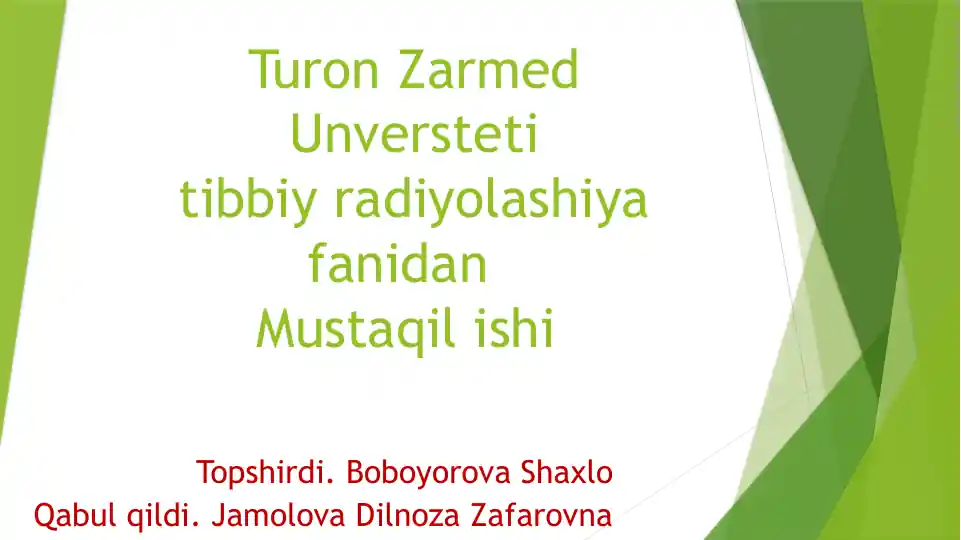 Turon Zarmed Unversteti tibbiy radiyolashiya fanidan Mustaqil ishi

Topshirdi. Boboyorova Shaxlo
Qabul qildi. Jamolova Dilnoza Zafarovna